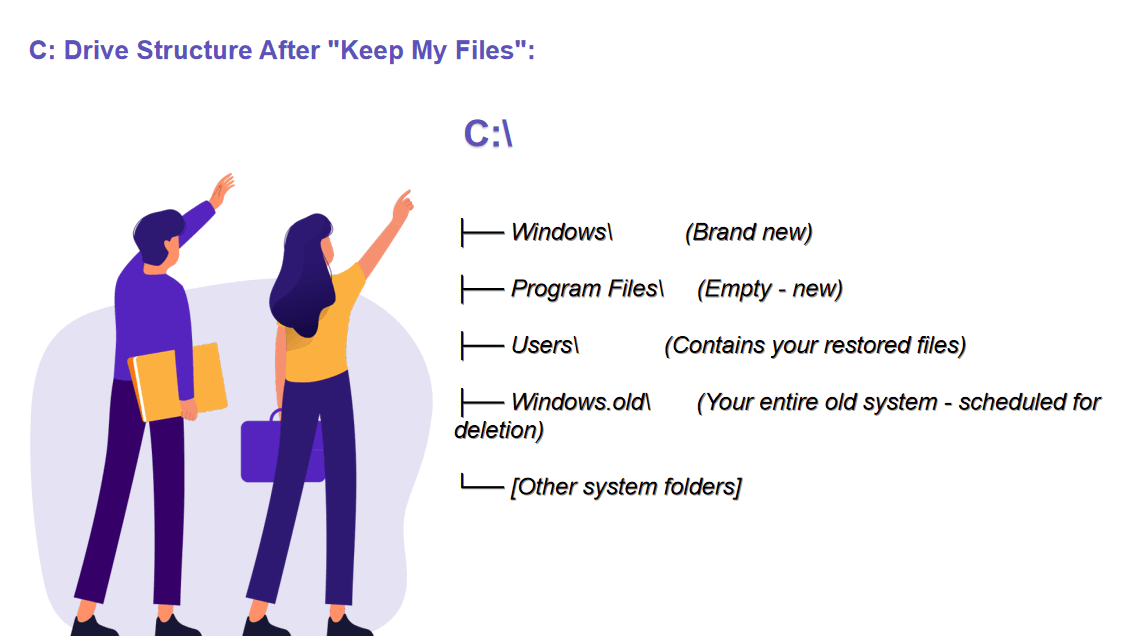 C: Drive Structure After "Keep My Files":

C:\

├── Windows\ (Brand new)

├── Program Files\ (Empty - new)

├── Users\ (Contains your restored files)

├── Windows.old\ (Your entire old system - scheduled for deletion)

└── [Other system folders]